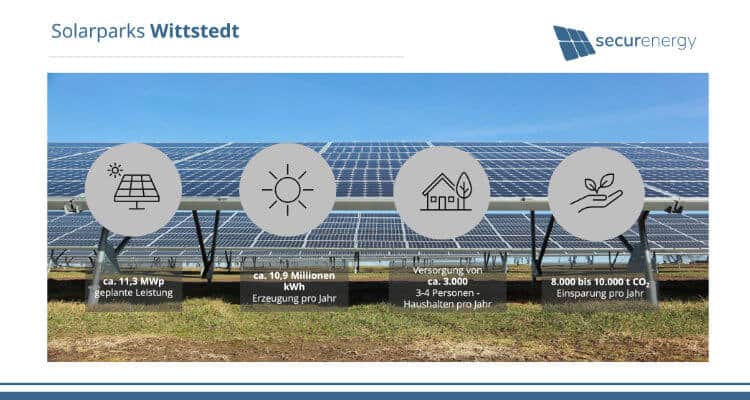 Solarparks Wittstedt

securenergy

ca. 11,3 MWp
geplante Leistung

ca. 10,9 Millionen kWh
Erzeugung pro Jahr

Versorgung von
ca. 3.000
3-4 Personen - Haushalten pro Jahr

8.000 bis 10.000 t $CO_2$
Einsparung pro Jahr